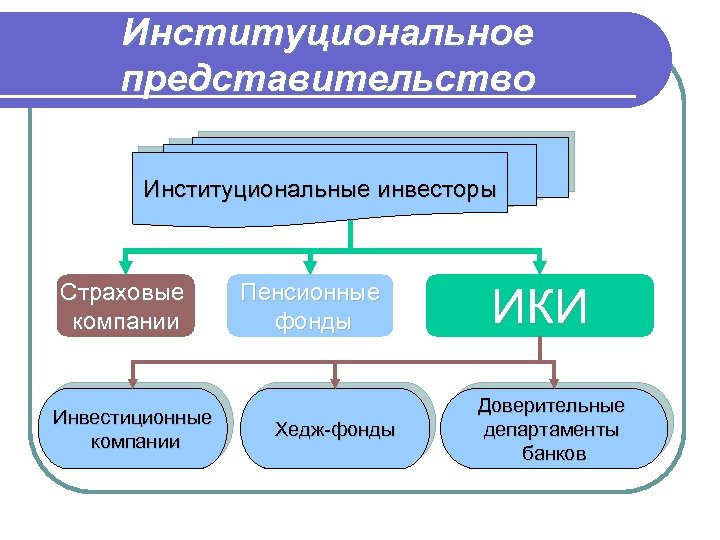 Институциональное представительство

Институциональные инвесторы

Страховые компании

Пенсионные фонды

ИКИ

Инвестиционные компании

Хедж-фонды

Доверительные департаменты банков